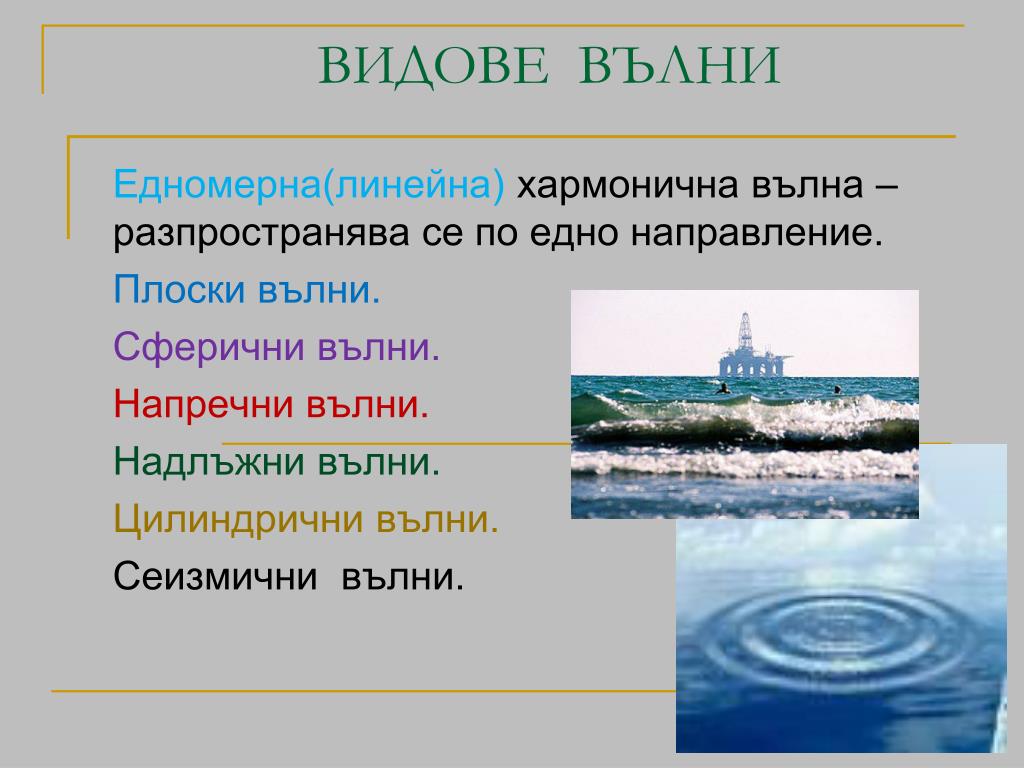 ВИДОВЕ ВЪЛНИ

Едномерна(линейна) хармонична вълна – разпространява се по едно направление.

Плоски вълни.

Сферични вълни.

Напречни вълни.

Надлъжни вълни.

Цилиндрични вълни.

Сеизмични вълни.